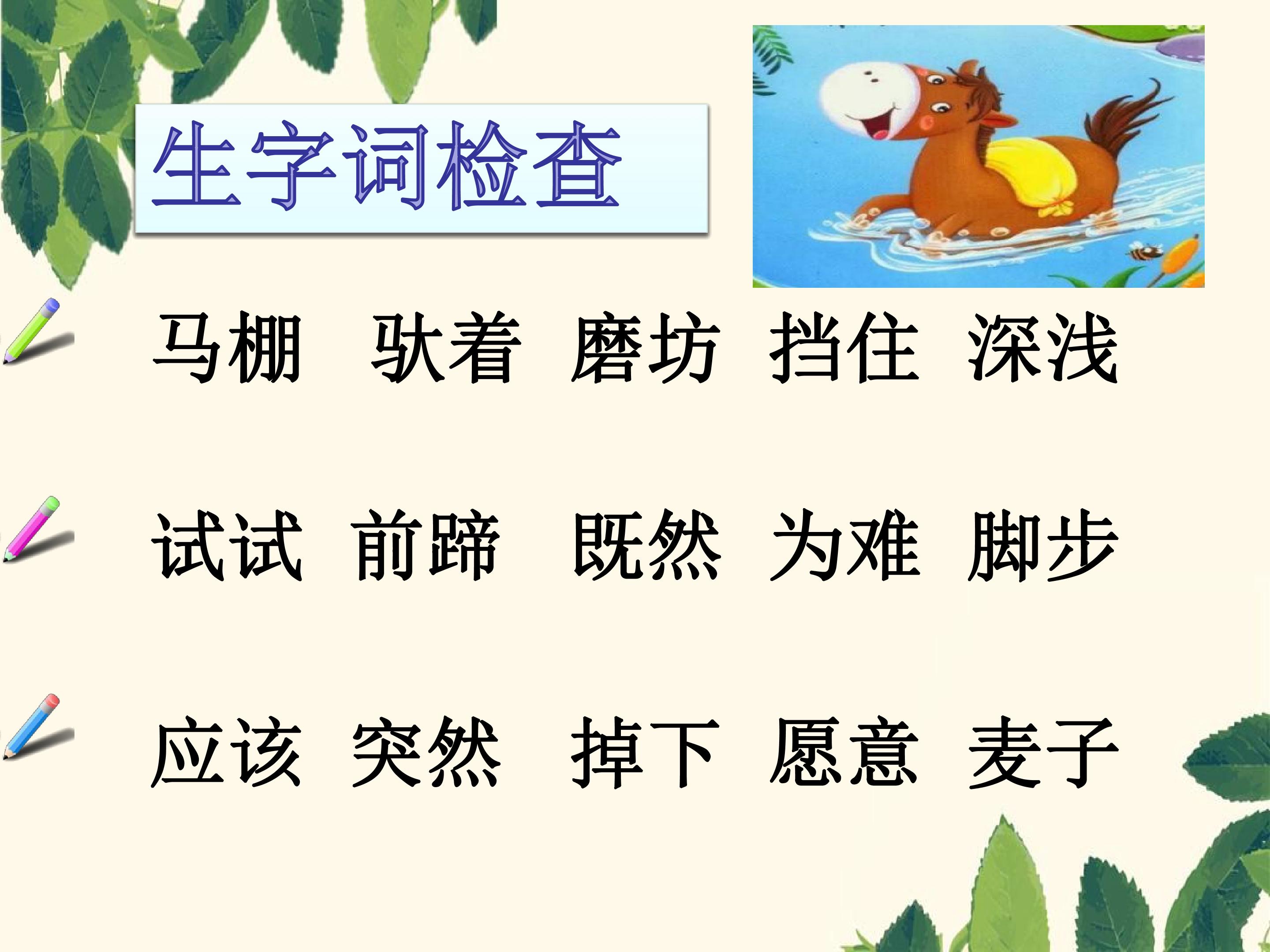 生字词检查

马棚 驮着 磨坊 挡住 深浅

试试 前蹄 既然 为难 脚步

应该 突然 掉下 愿意 麦子